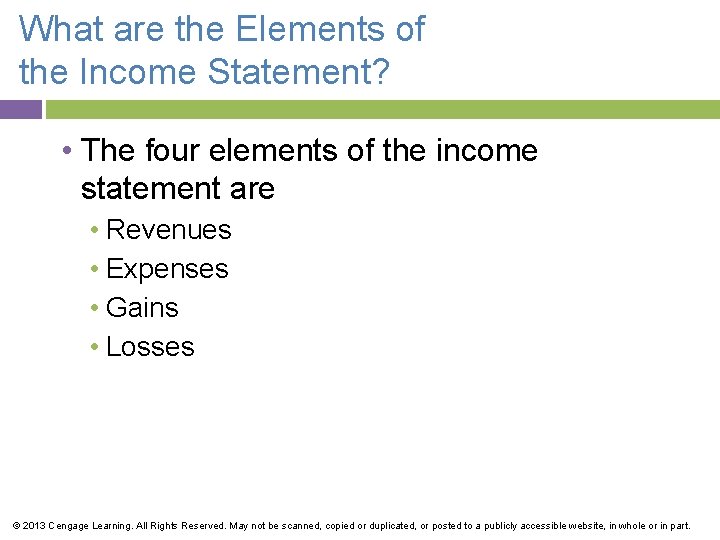 What are the Elements of the Income Statement?

• The four elements of the income statement are
  • Revenues
  • Expenses
  • Gains
  • Losses

© 2013 Cengage Learning. All Rights Reserved. May not be scanned, copied or duplicated, or posted to a publicly accessible website, in whole or in part.